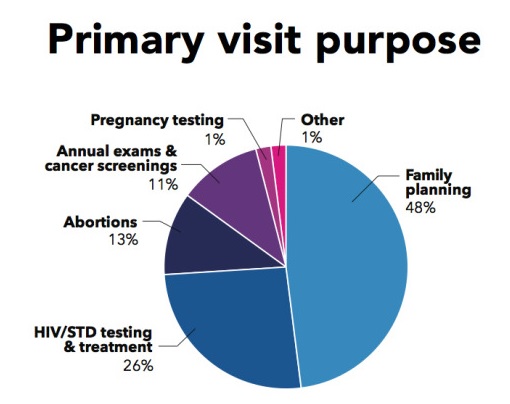 Primary visit purpose

Pregnancy testing
1%

Other
1%

Annual exams & cancer screenings
11%

Family planning
48%

Abortions
13%

HIV/STD testing & treatment
26%